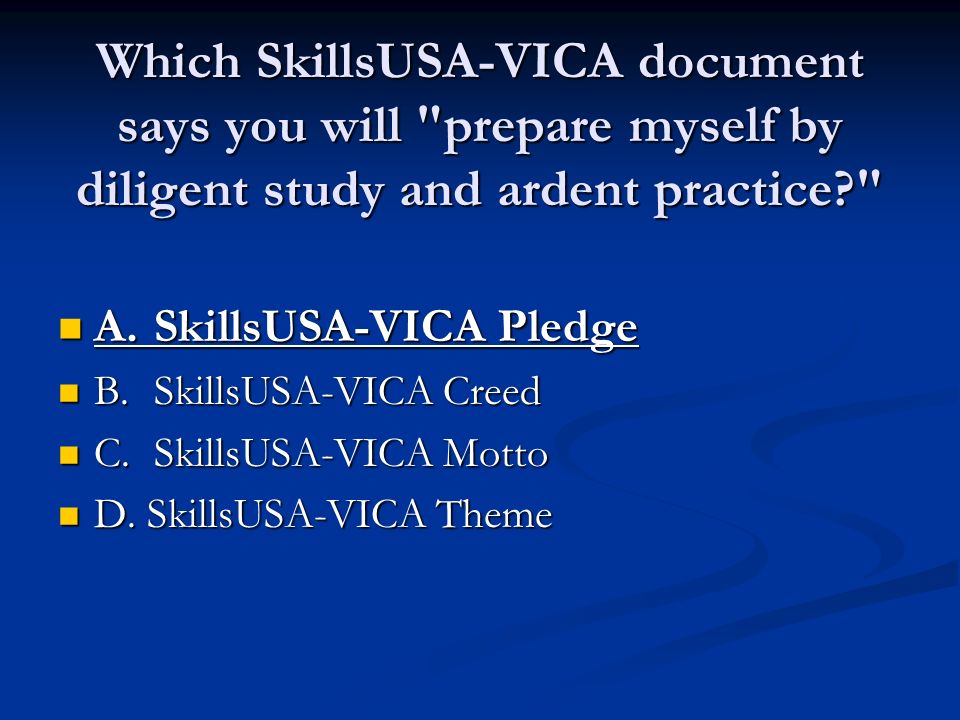 Which SkillsUSA-VICA document says you will "prepare myself by diligent study and ardent practice?"

A. SkillsUSA-VICA Pledge
B. SkillsUSA-VICA Creed
C. SkillsUSA-VICA Motto
D. SkillsUSA-VICA Theme